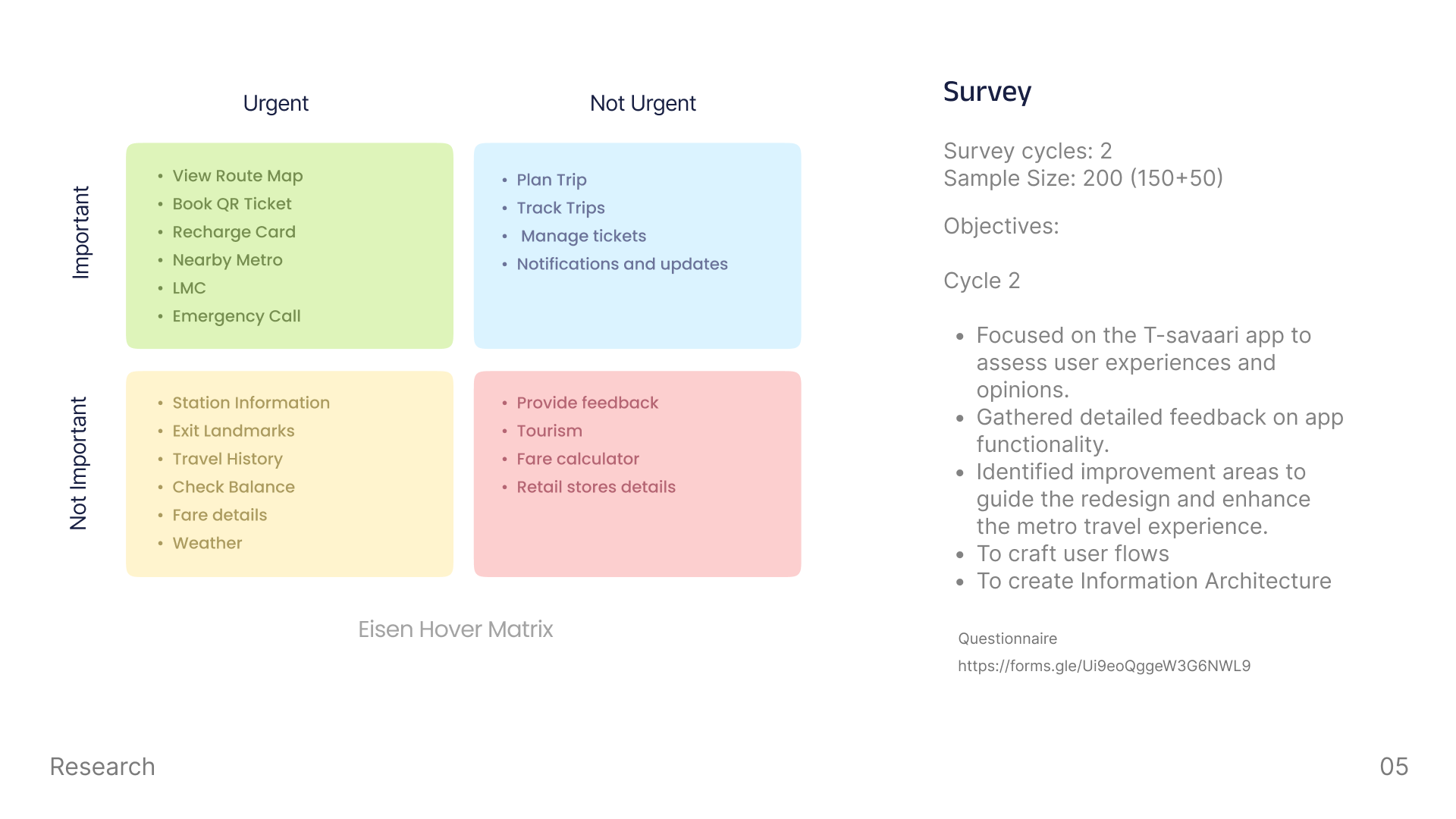 Urgent

Not Urgent

Important

- View Route Map
- Book QR Ticket
- Recharge Card
- Nearby Metro
- LMC
- Emergency Call

- Plan Trip
- Track Trips
- Manage tickets
- Notifications and updates

Not Important

- Station Information
- Exit Landmarks
- Travel History
- Check Balance
- Fare details
- Weather

- Provide feedback
- Tourism
- Fare calculator
- Retail stores details

Eisen Hover Matrix

Survey

Survey cycles: 2
Sample Size: 200 (150+50)

Objectives:

Cycle 2

- Focused on the T-savaari app to assess user experiences and opinions.
- Gathered detailed feedback on app functionality.
- Identified improvement areas to guide the redesign and enhance the metro travel experience.
- To craft user flows
- To create Information Architecture

Questionnaire
https://forms.gle/Ui9eoQggeW3G6NWL9

Research

05